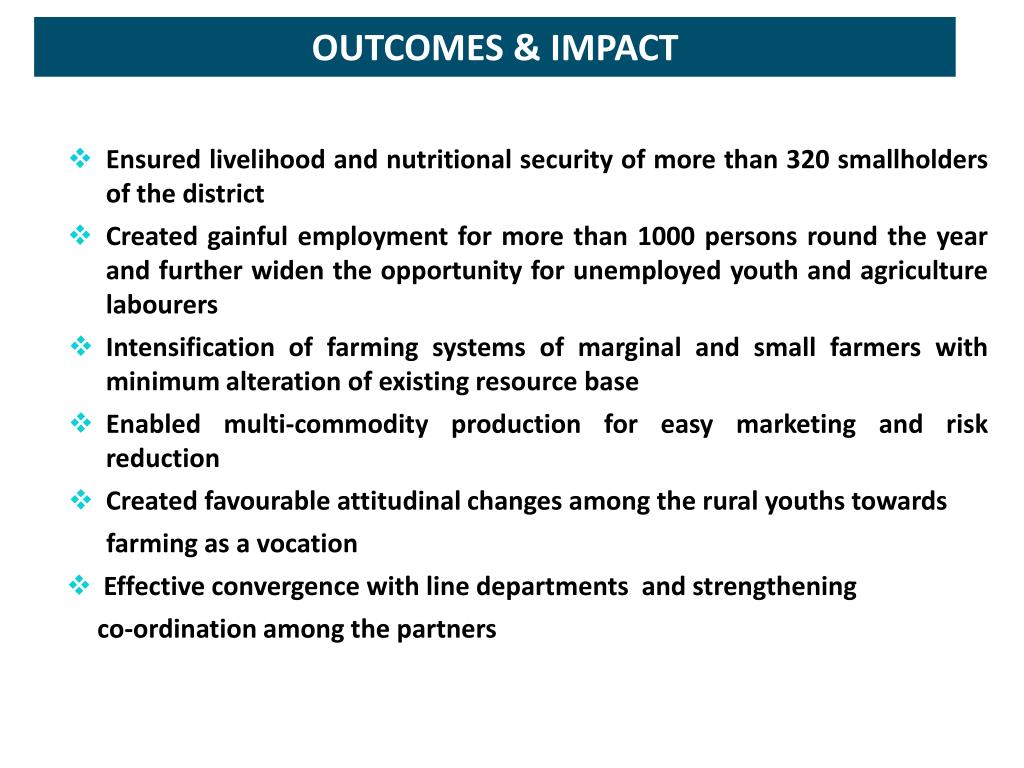 OUTCOMES & IMPACT

❖ Ensured livelihood and nutritional security of more than 320 smallholders of the district

❖ Created gainful employment for more than 1000 persons round the year and further widen the opportunity for unemployed youth and agriculture labourers

❖ Intensification of farming systems of marginal and small farmers with minimum alteration of existing resource base

❖ Enabled multi-commodity production for easy marketing and risk reduction

❖ Created favourable attitudinal changes among the rural youths towards farming as a vocation

❖ Effective convergence with line departments and strengthening co-ordination among the partners